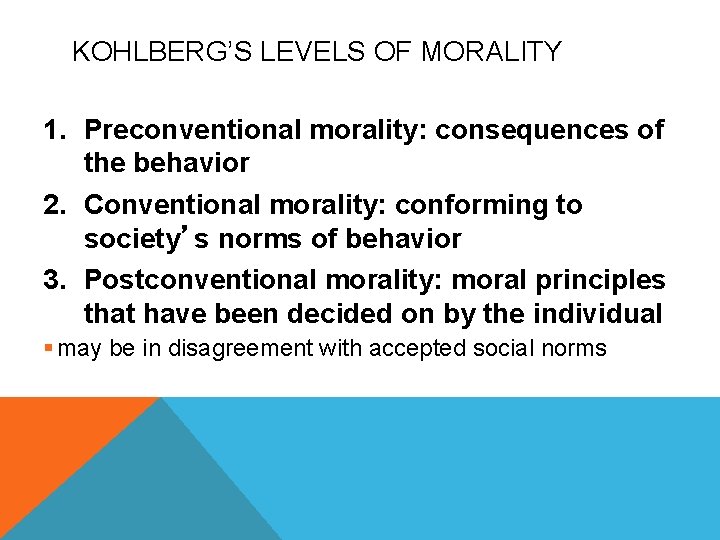 KOHLBERG'S LEVELS OF MORALITY

1. Preconventional morality: consequences of the behavior
2. Conventional morality: conforming to society's norms of behavior
3. Postconventional morality: moral principles that have been decided on by the individual

▪ may be in disagreement with accepted social norms